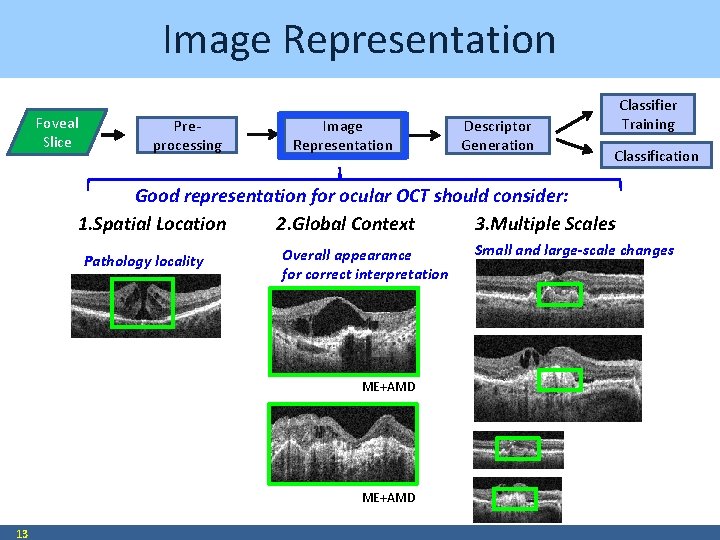 Image Representation

Foveal Slice

Pre-processing

Image Representation

Descriptor Generation

Classifier Training

Classification

Good representation for ocular OCT should consider:

1.Spatial Location

Pathology locality

2.Global Context

Overall appearance for correct interpretation

ME+AMD

ME+AMD

3.Multiple Scales

Small and large-scale changes

13